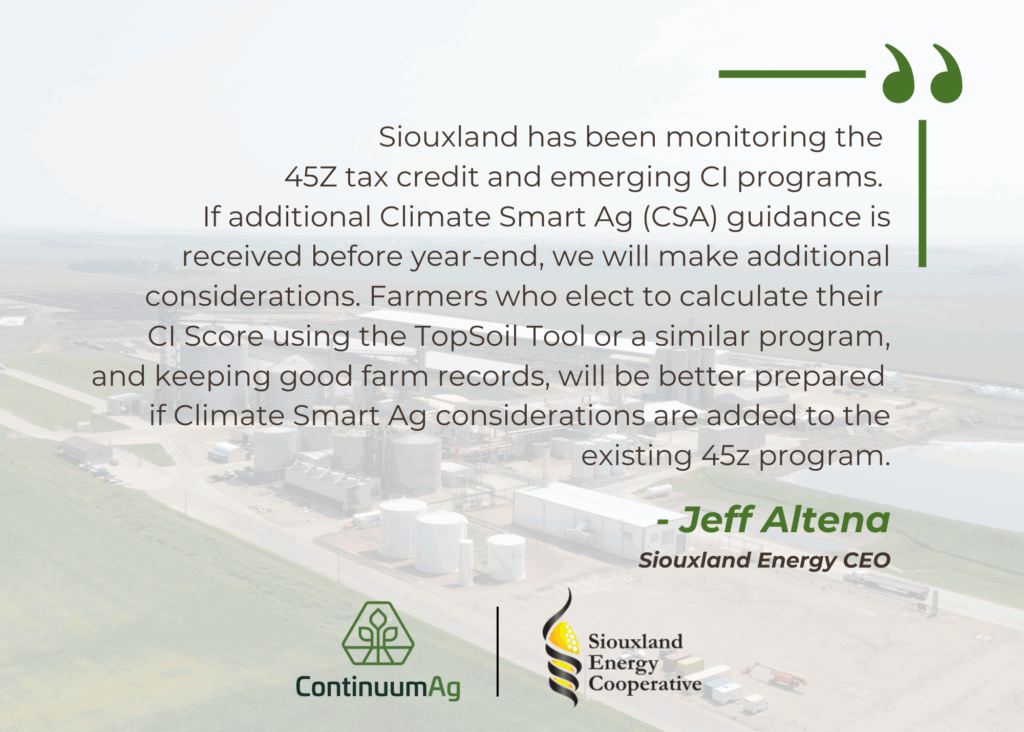 Siouxland has been monitoring the 45Z tax credit and emerging CI programs. If additional Climate Smart Ag (CSA) guidance is received before year-end, we will make additional considerations. Farmers who elect to calculate their CI Score using the TopSoil Tool or a similar program, and keeping good farm records, will be better prepared if Climate Smart Ag considerations are added to the existing 45z program.

- Jeff Altena
Siouxland Energy CEO

ContinuumAg

Siouxland Energy Cooperative